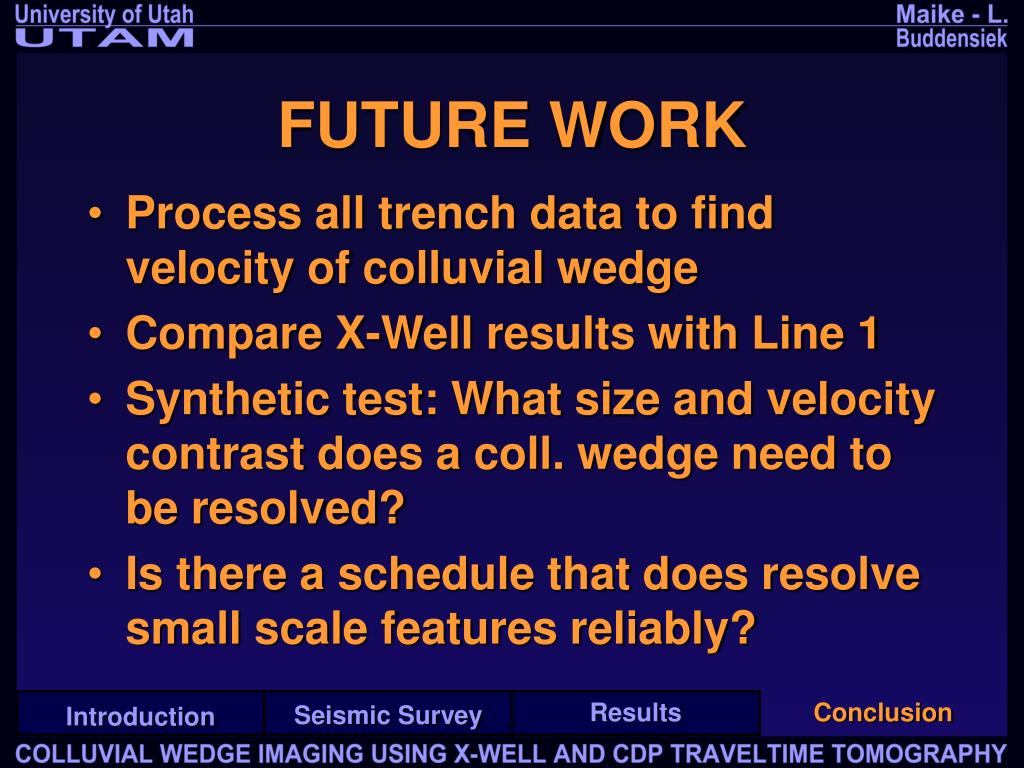 University of Utah
UTAM

Maike - L. Buddensiek

FUTURE WORK

• Process all trench data to find velocity of colluvial wedge
• Compare X-Well results with Line 1
• Synthetic test: What size and velocity contrast does a coll. wedge need to be resolved?
• Is there a schedule that does resolve small scale features reliably?

Introduction
Seismic Survey
Results
Conclusion

COLLUVIAL WEDGE IMAGING USING X-WELL AND CDP TRAVELTIME TOMOGRAPHY